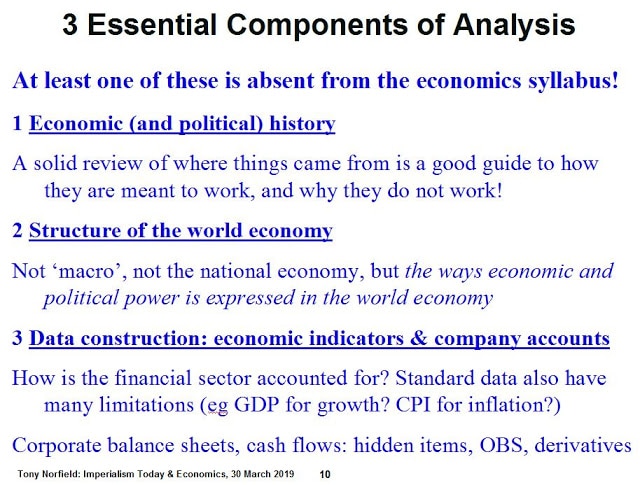 3 Essential Components of Analysis

At least one of these is absent from the economics syllabus!

1 Economic (and political) history

A solid review of where things came from is a good guide to how they are meant to work, and why they do not work!

2 Structure of the world economy

Not ‘macro’, not the national economy, but the ways economic and political power is expressed in the world economy

3 Data construction: economic indicators & company accounts

How is the financial sector accounted for? Standard data also have many limitations (eg GDP for growth? CPI for inflation?)

Corporate balance sheets, cash flows: hidden items, OBS, derivatives

Tony Norfield: Imperialism Today & Economics, 30 March 2019 10